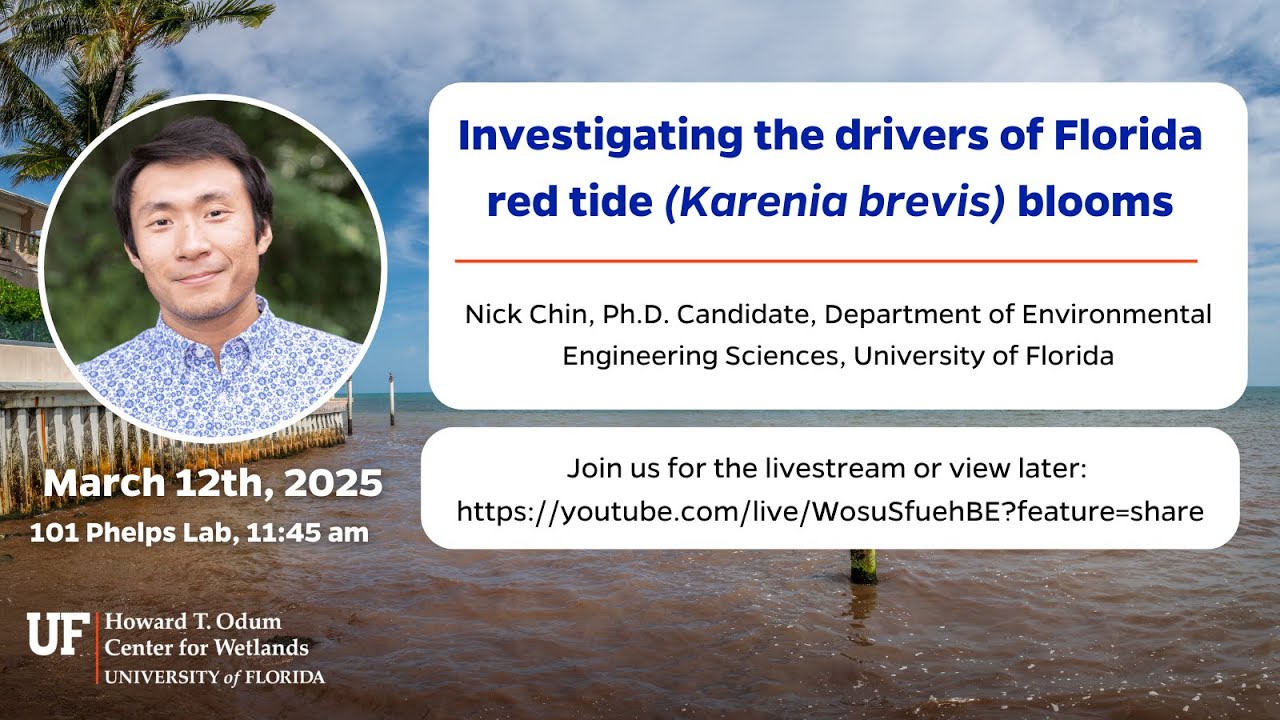 Investigating the drivers of Florida red tide (Karenia brevis) blooms

Nick Chin, Ph.D. Candidate, Department of Environmental Engineering Sciences, University of Florida

Join us for the livestream or view later:
https://youtube.com/live/WosuSfuehBE?feature=share

March 12th, 2025
101 Phelps Lab, 11:45 am

UF Howard T. Odum Center for Wetlands
UNIVERSITY of FLORIDA